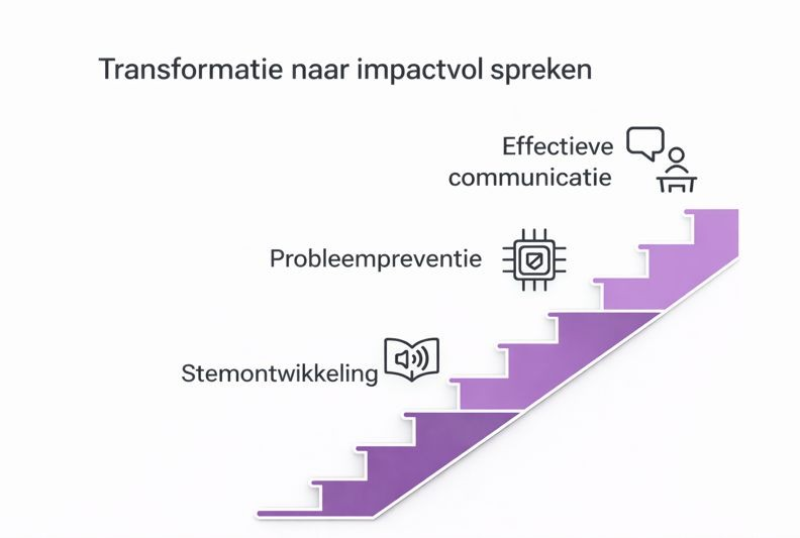 Transformatie naar impactvol spreken

Effectieve communicatie

Probleempreventie

Stemontwikkeling